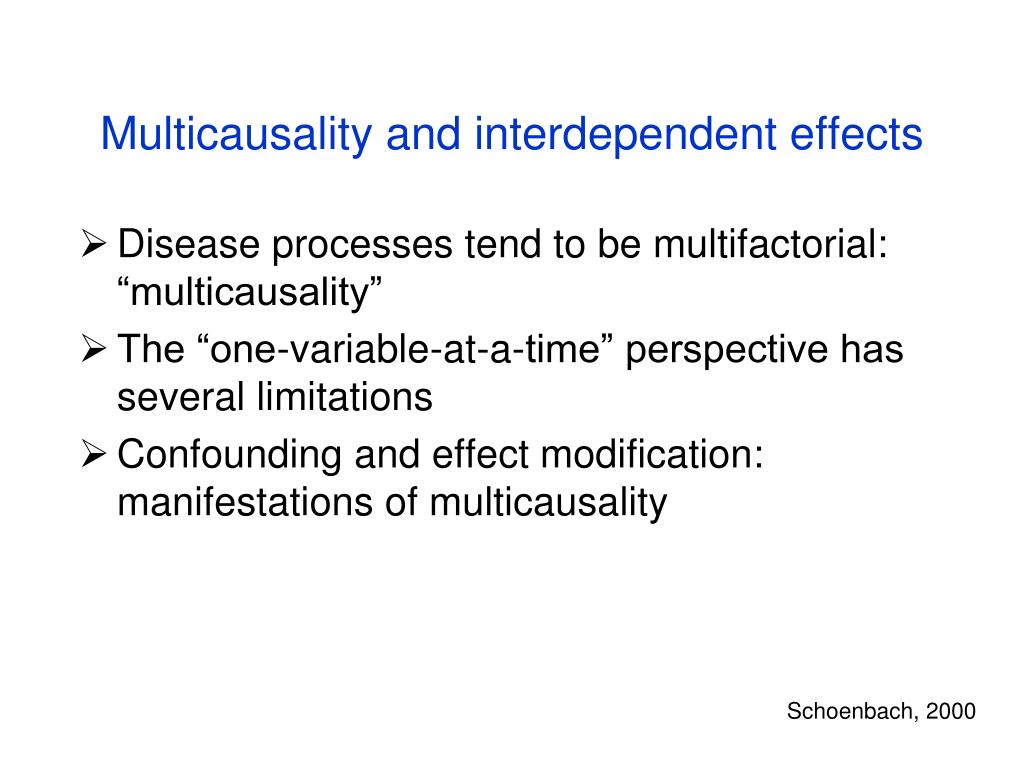 Multicausality and interdependent effects

➢ Disease processes tend to be multifactorial: “multicausality”

➢ The “one-variable-at-a-time” perspective has several limitations

➢ Confounding and effect modification: manifestations of multicausality

Schoenbach, 2000